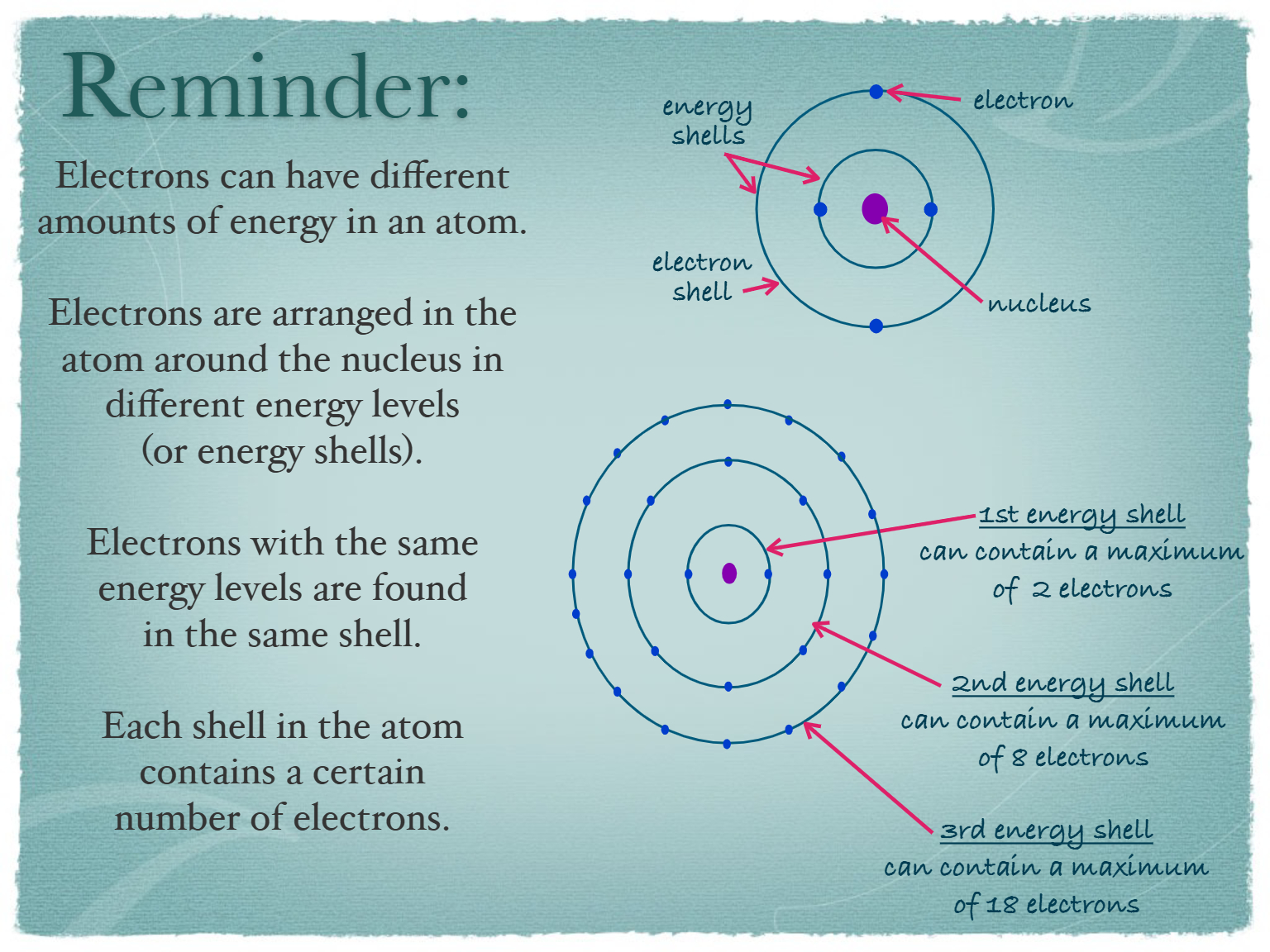 Reminder:

Electrons can have different amounts of energy in an atom.

Electrons are arranged in the atom around the nucleus in different energy levels (or energy shells).

Electrons with the same energy levels are found in the same shell.

Each shell in the atom contains a certain number of electrons.

energy shells

electron

electron shell

nucleus

1st energy shell can contain a maximum of 2 electrons

2nd energy shell can contain a maximum of 8 electrons

3rd energy shell can contain a maximum of 18 electrons